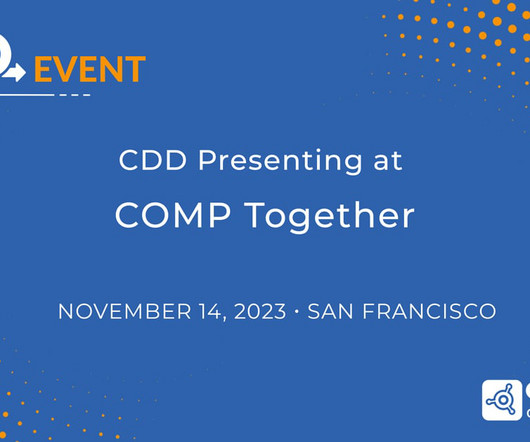 EVENT

CDD Presenting at

COMP Together

NOVEMBER 14, 2023 · SAN FRANCISCO